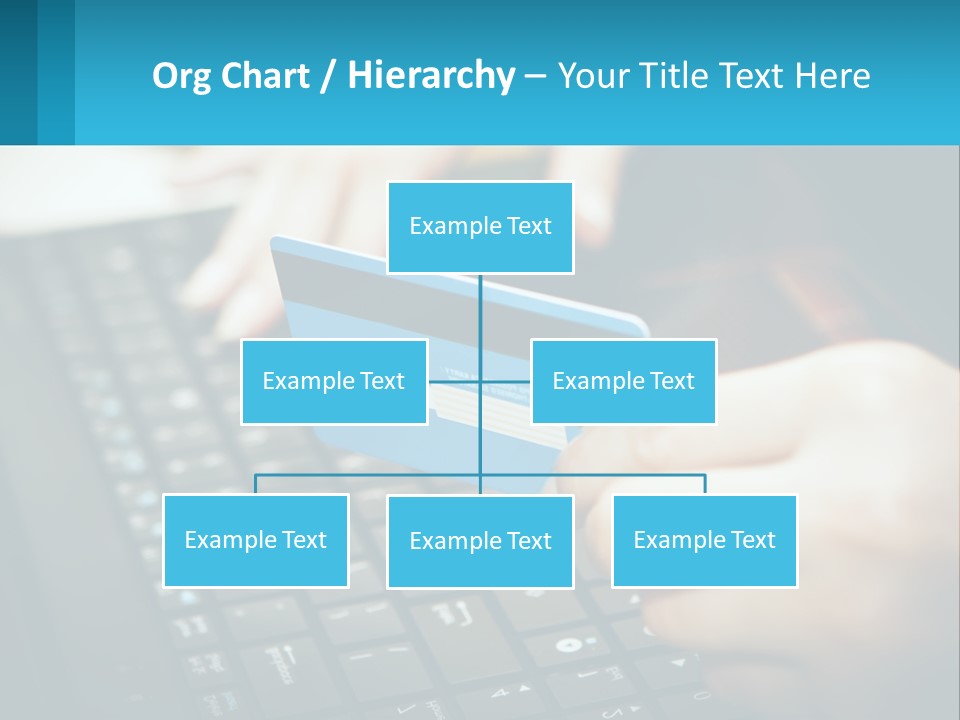 Org Chart / Hierarchy – Your Title Text Here

Example Text

Example Text

Example Text

Example Text

Example Text

Example Text